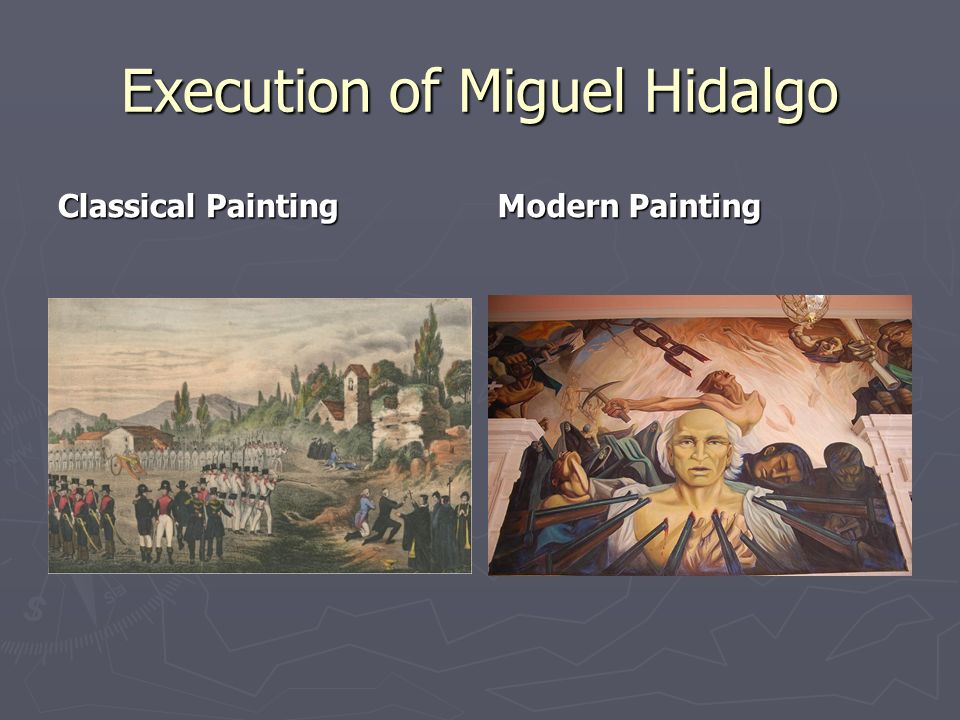 Execution of Miguel Hidalgo

Classical Painting

Modern Painting